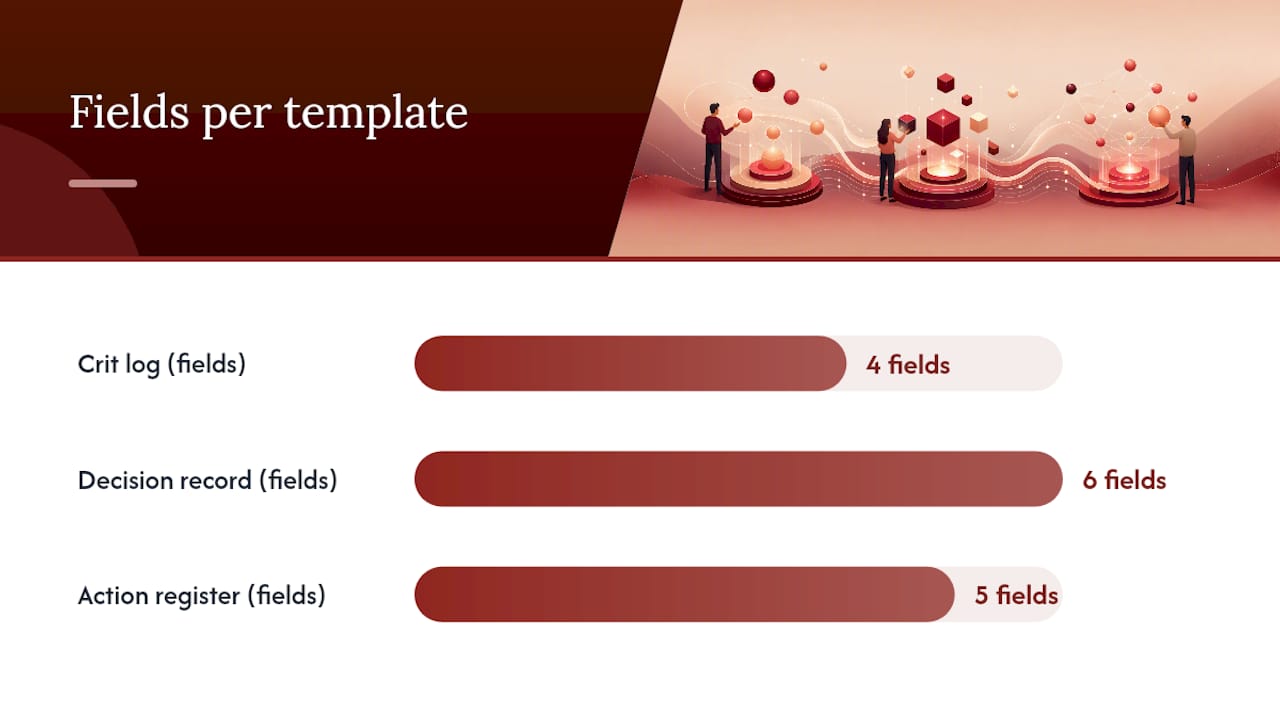 Fields per template

Crit log (fields)

4 fields

Decision record (fields)

6 fields

Action register (fields)

5 fields